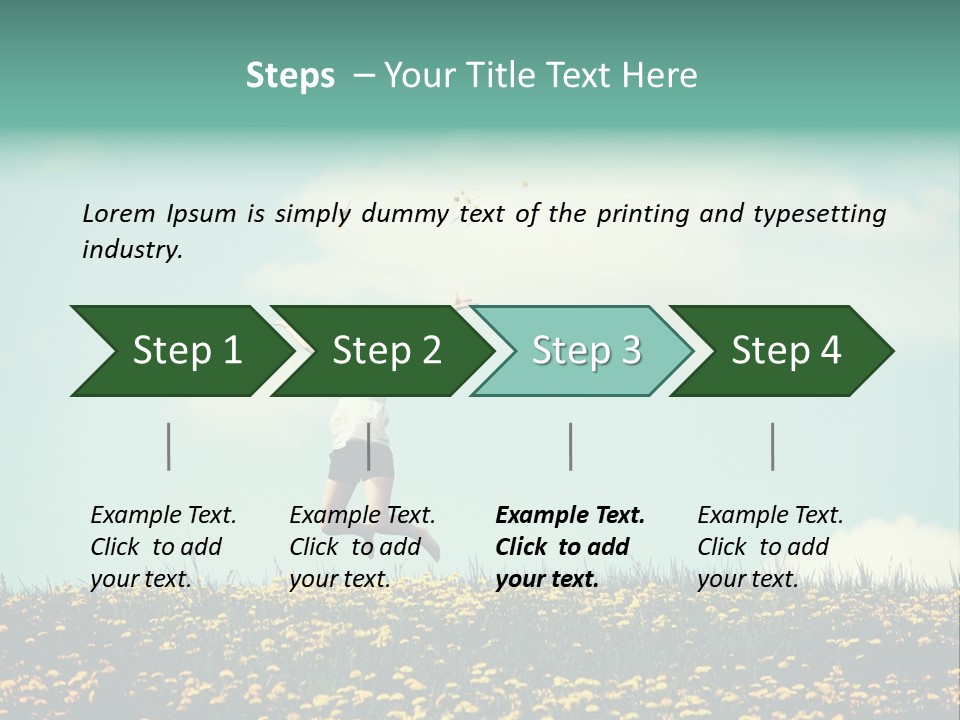 Steps – Your Title Text Here

Lorem Ipsum is simply dummy text of the printing and typesetting industry.

Step 1

Step 2

Step 3

Step 4

Example Text. Click to add your text.

Example Text. Click to add your text.

Example Text. Click to add your text.

Example Text. Click to add your text.